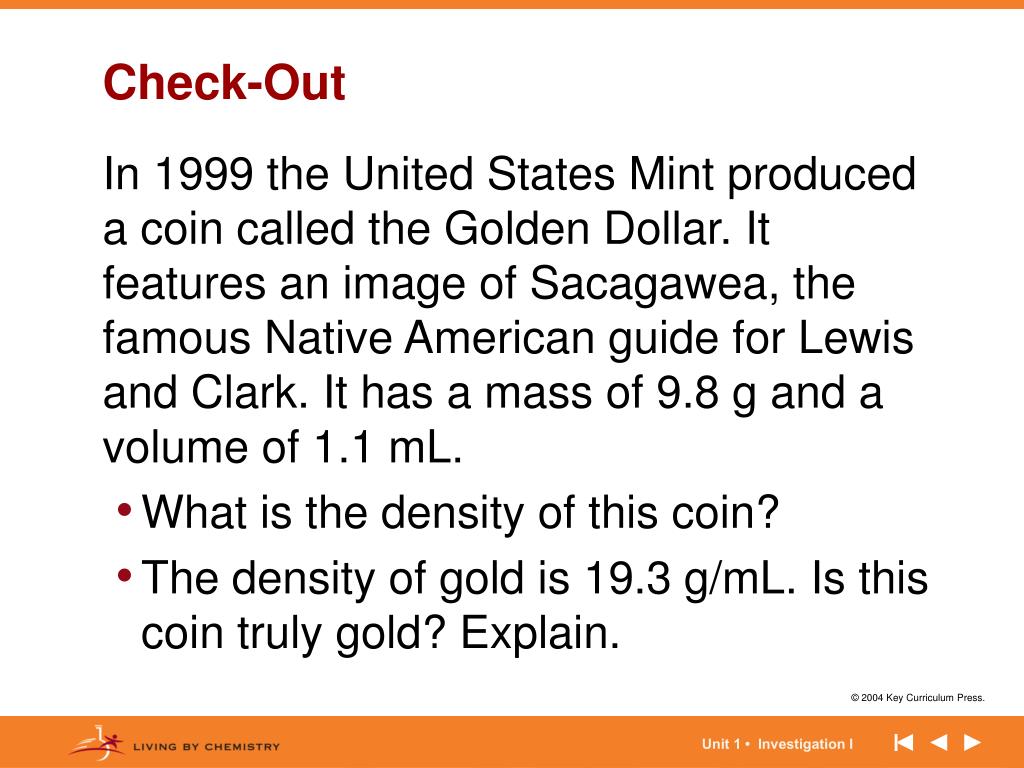 Check-Out

In 1999 the United States Mint produced a coin called the Golden Dollar. It features an image of Sacagawea, the famous Native American guide for Lewis and Clark. It has a mass of 9.8 g and a volume of 1.1 mL.

• What is the density of this coin?
• The density of gold is 19.3 g/mL. Is this coin truly gold? Explain.

© 2004 Key Curriculum Press.

LIVING BY CHEMISTRY

Unit 1 • Investigation I